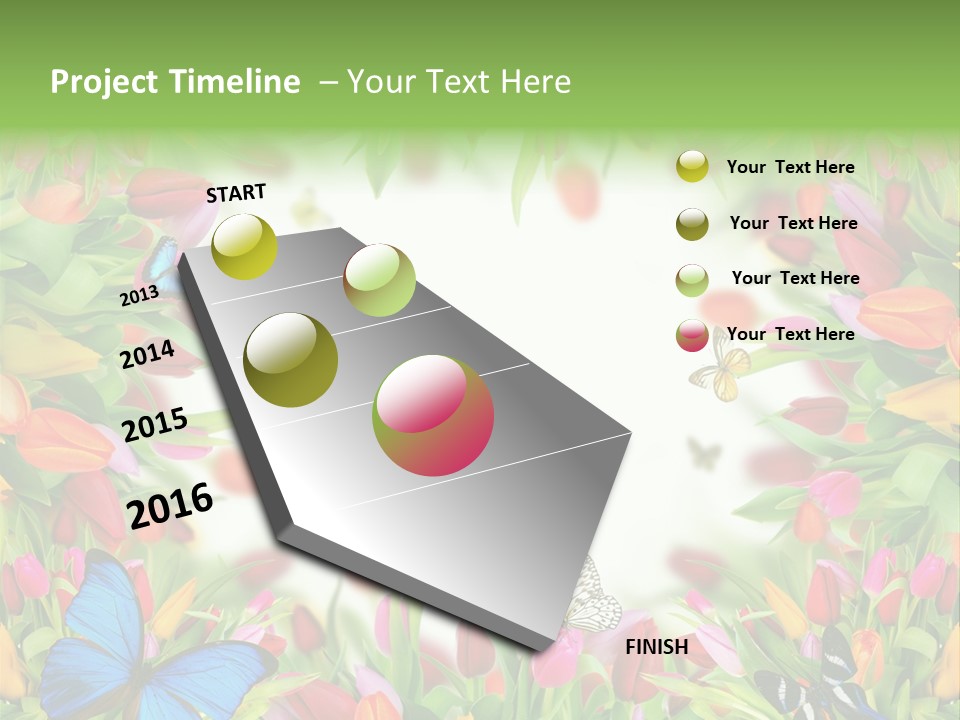 Project Timeline – Your Text Here

START

2013

2014

2015

2016

FINISH

Your Text Here

Your Text Here

Your Text Here

Your Text Here